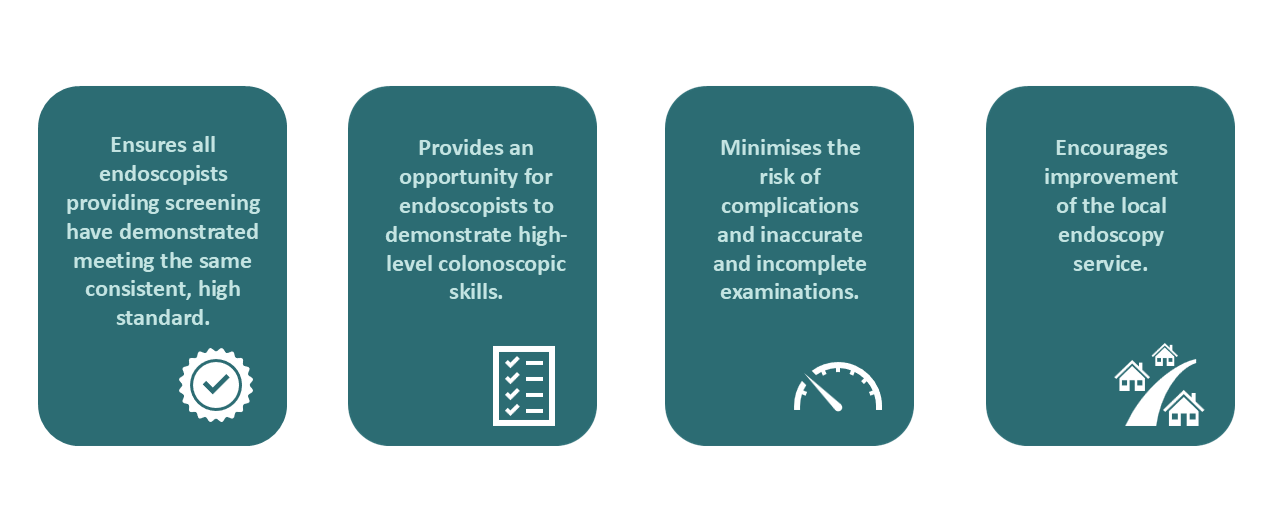 Ensures all endoscopists providing screening have demonstrated meeting the same consistent, high standard.

Provides an opportunity for endoscopists to demonstrate high-level colonoscopic skills.

Minimises the risk of complications and inaccurate and incomplete examinations.

Encourages improvement of the local endoscopy service.